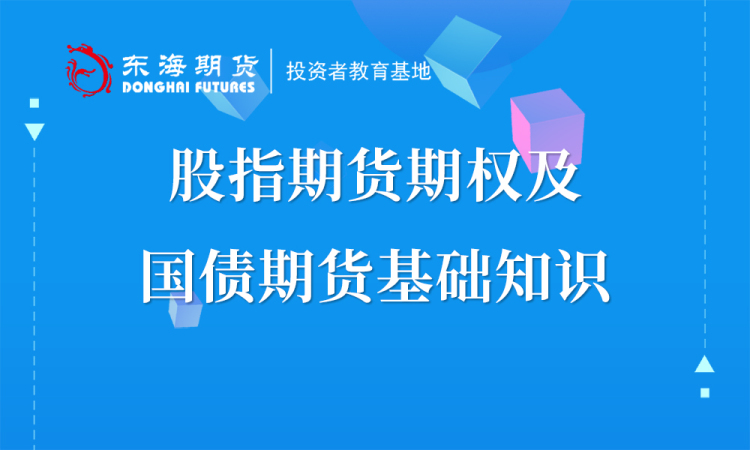 东海期货
DONGHAI FUTURES
投资者教育基地

股指期货期权及
国债期货基础知识